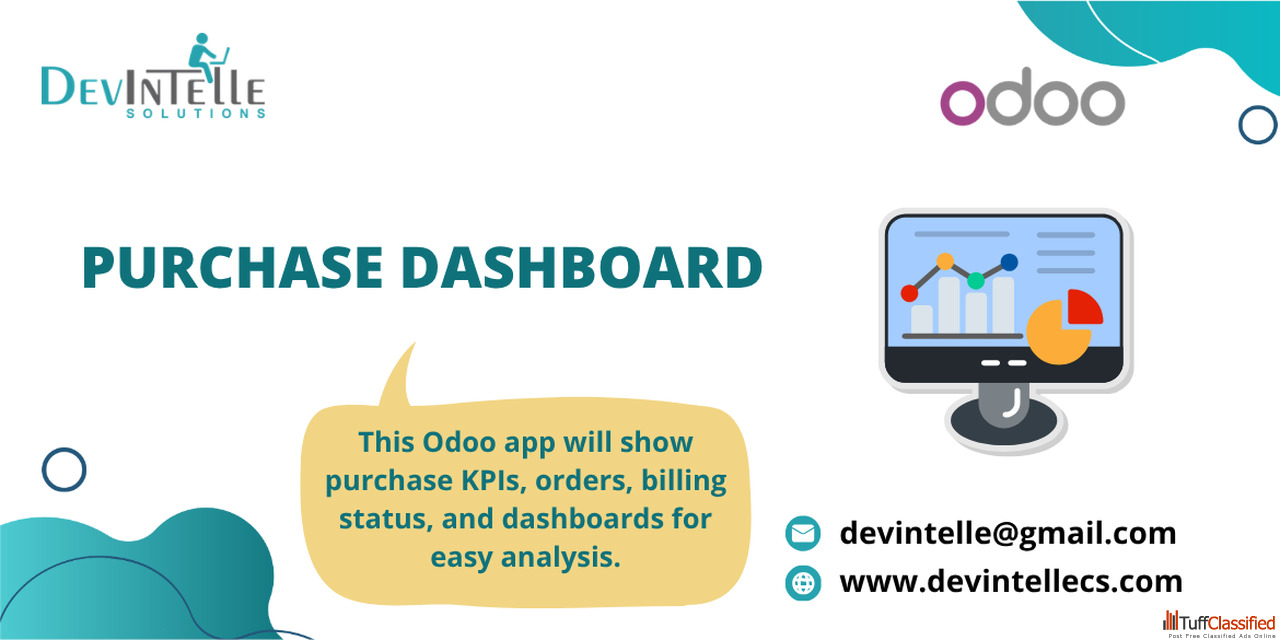 DEVINTELLE SOLUTIONS

odoo

PURCHASE DASHBOARD

This Odoo app will show purchase KPIs, orders, billing status, and dashboards for easy analysis.

devintelle@gmail.com

www.devintellecs.com

TuffClassified
Post Free Classified Ads Online